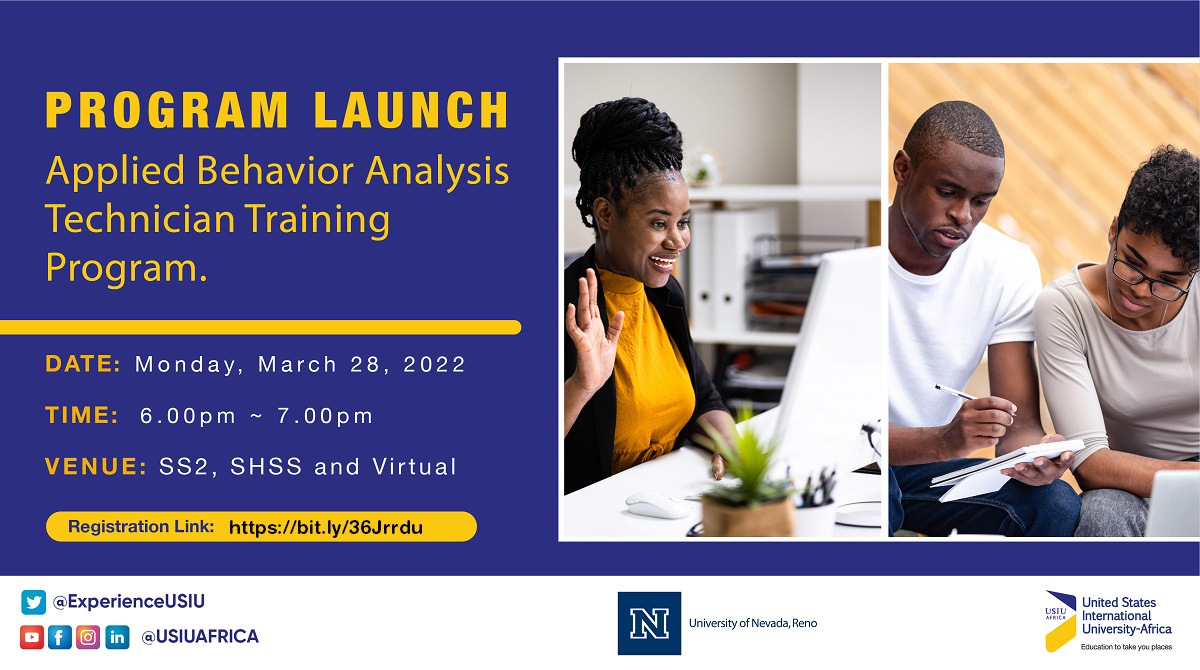 PROGRAM LAUNCH
Applied Behavior Analysis Technician Training Program.

DATE: Monday, March 28, 2022

TIME: 6.00pm ~ 7.00pm

VENUE: SS2, SHSS and Virtual

Registration Link: https://bit.ly/36Jrrdu

@ExperienceUSIU

@USIUAFRICA

N University of Nevada, Reno

USIU AFRICA United States International University-Africa
Education to take you places